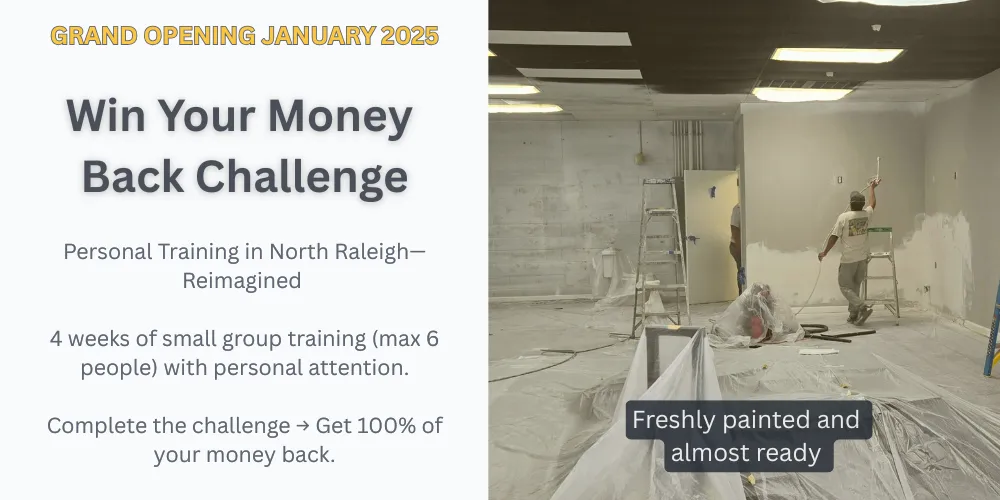 GRAND OPENING JANUARY 2025

Win Your Money Back Challenge

Personal Training in North Raleigh—Reimagined

4 weeks of small group training (max 6 people) with personal attention.

Complete the challenge → Get 100% of your money back.

Freshly painted and almost ready